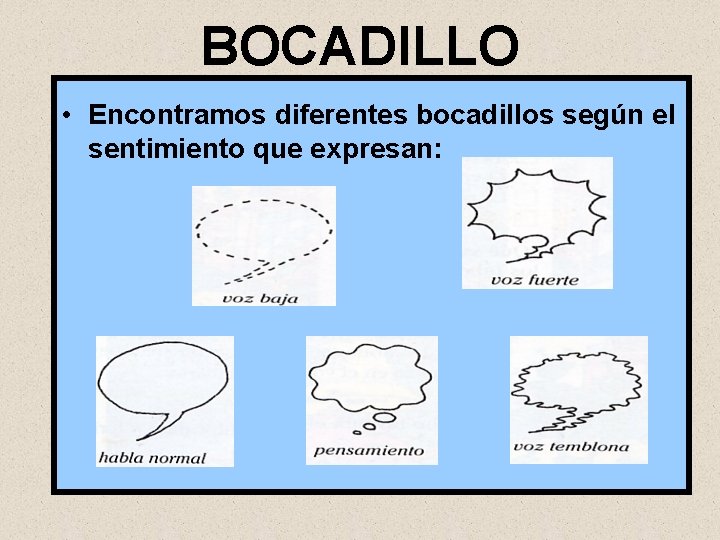 BOCADILLO

• Encontramos diferentes bocadillos según el sentimiento que expresan:

voz baja

voz fuerte

habla normal

pensamiento

voz temblona